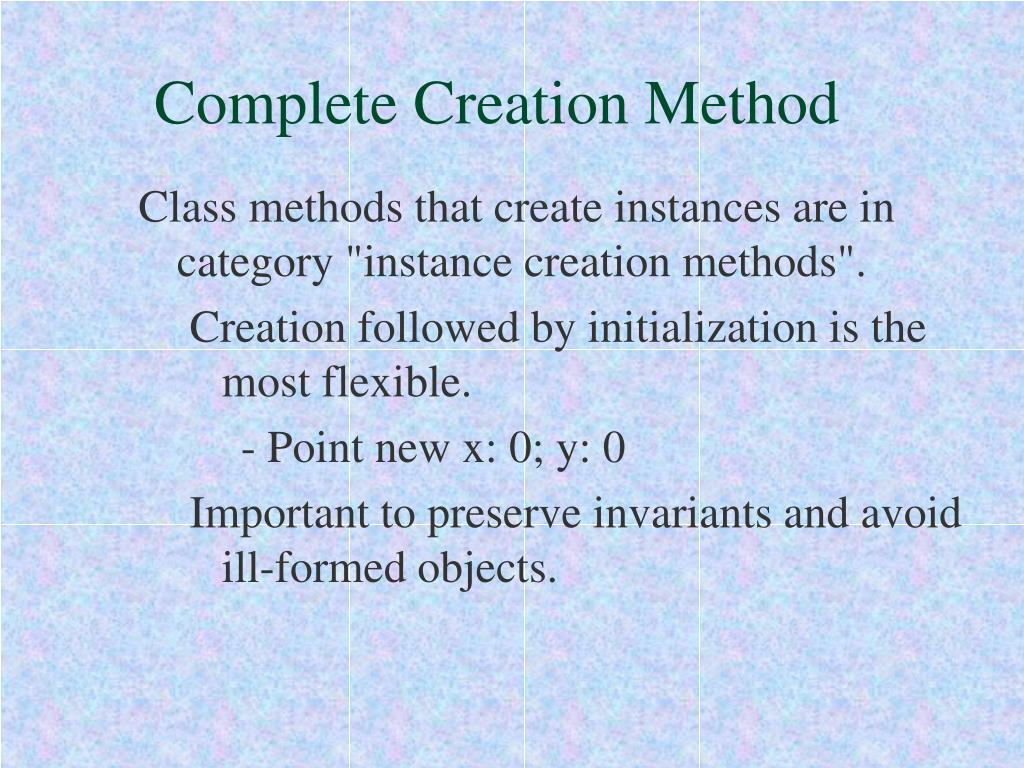 Complete Creation Method

Class methods that create instances are in category "instance creation methods".

Creation followed by initialization is the most flexible.

- Point new x: 0; y: 0

Important to preserve invariants and avoid ill-formed objects.